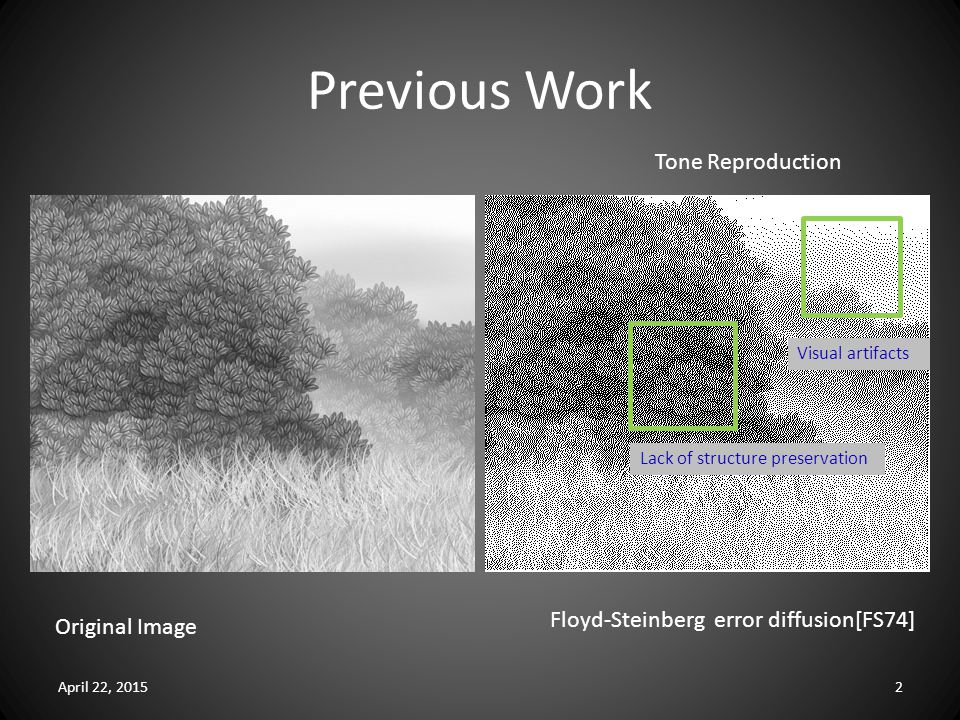 Previous Work

Tone Reproduction

Visual artifacts

Lack of structure preservation

Original Image

Floyd-Steinberg error diffusion[FS74]

April 22, 2015

2